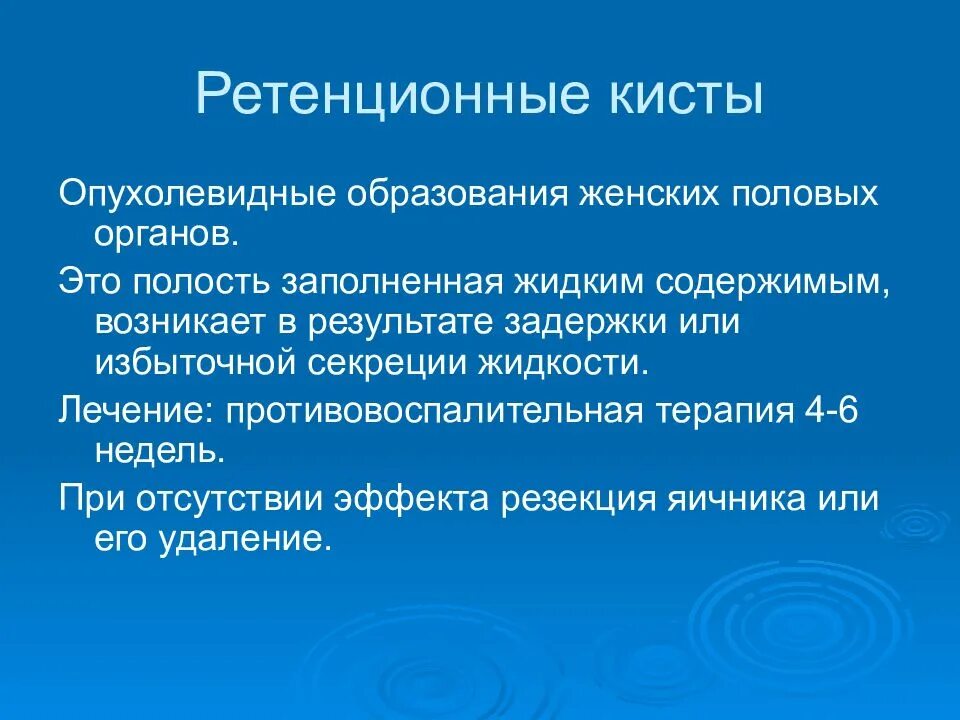 Ретенционные кисты

Опухолевидные образования женских половых органов.

Это полость заполненная жидким содержимым, возникает в результате задержки или избыточной секреции жидкости.

Лечение: противовоспалительная терапия 4-6 недель.

При отсутствии эффекта резекция яичника или его удаление.